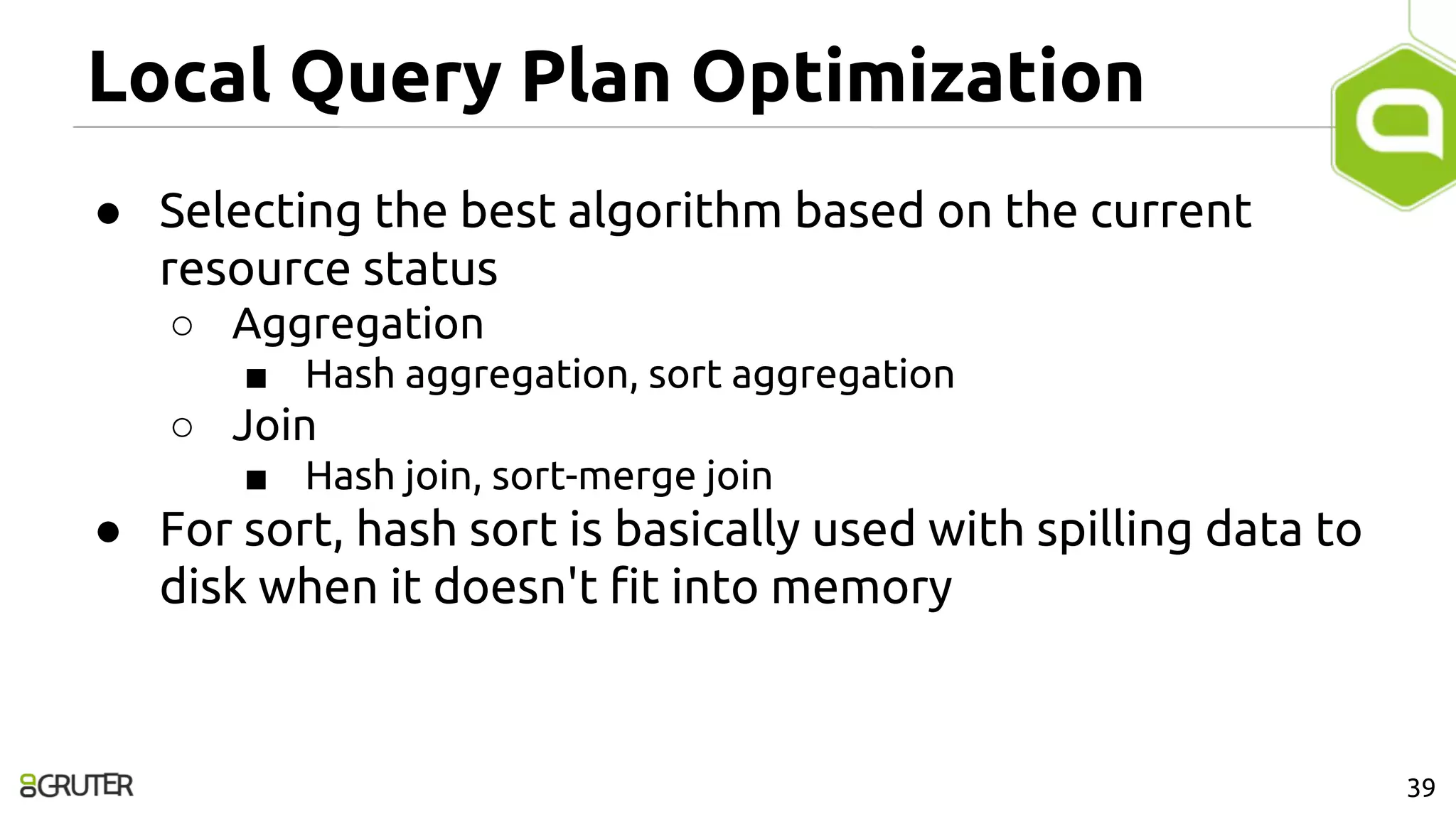 Local Query Plan Optimization

● Selecting the best algorithm based on the current resource status
 ○ Aggregation
  ■ Hash aggregation, sort aggregation
 ○ Join
  ■ Hash join, sort-merge join
● For sort, hash sort is basically used with spilling data to disk when it doesn't fit into memory

GRUTER

39